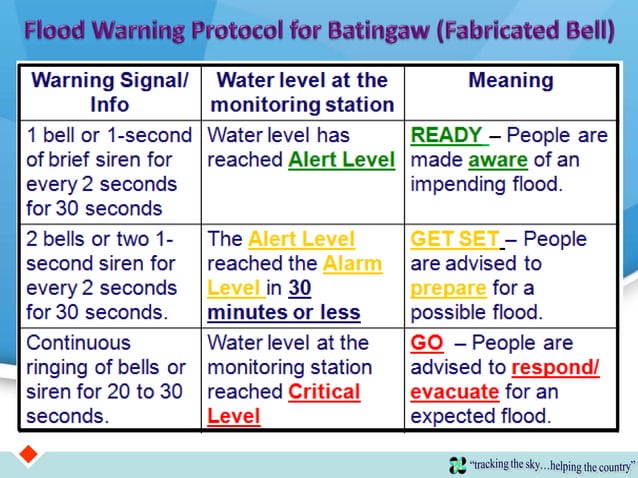 Flood Warning Protocol for Batingaw (Fabricated Bell)

| Warning Signal/ Info | Water level at the monitoring station | Meaning |
|---|---|---|
| 1 bell or 1-second of brief siren for every 2 seconds for 30 seconds | Water level has reached Alert Level | READY – People are made aware of an impending flood. |
| 2 bells or two 1-second siren for every 2 seconds for 30 seconds. | The Alert Level reached the Alarm Level in 30 minutes or less | GET SET – People are advised to prepare for a possible flood. |
| Continuous ringing of bells or siren for 20 to 30 seconds. | Water level at the monitoring station reached Critical Level | GO – People are advised to respond/ evacuate for an expected flood. |

"tracking the sky...helping the country"